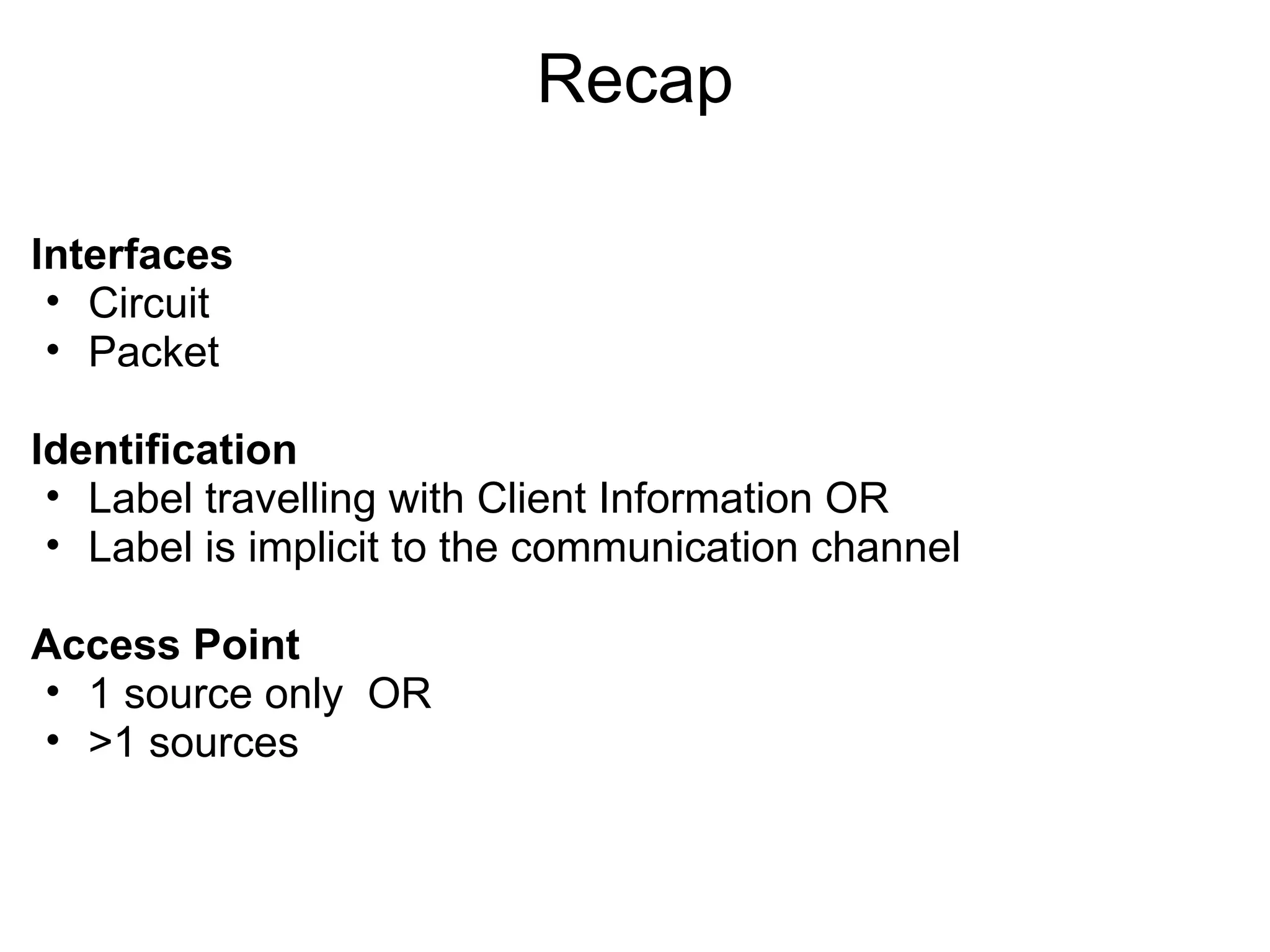 Recap

Interfaces
• Circuit
• Packet

Identification
• Label travelling with Client Information OR
• Label is implicit to the communication channel

Access Point
• 1 source only OR
• >1 sources